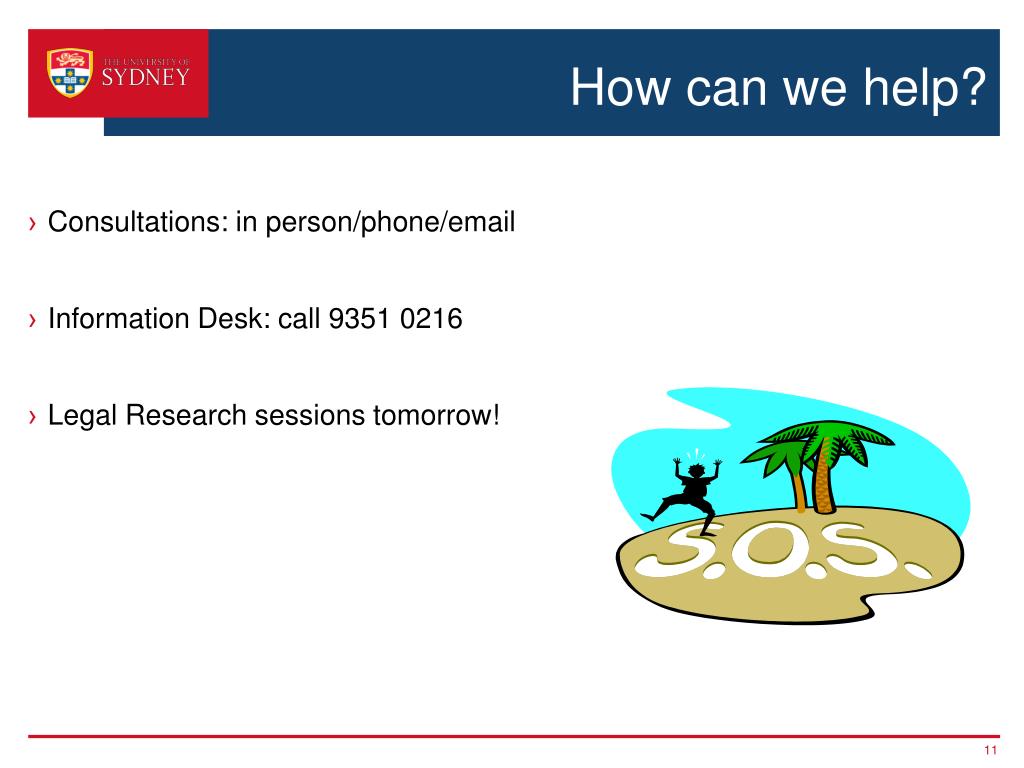 THE UNIVERSITY OF SYDNEY

How can we help?

› Consultations: in person/phone/email

› Information Desk: call 9351 0216

› Legal Research sessions tomorrow!

S.O.S.

11